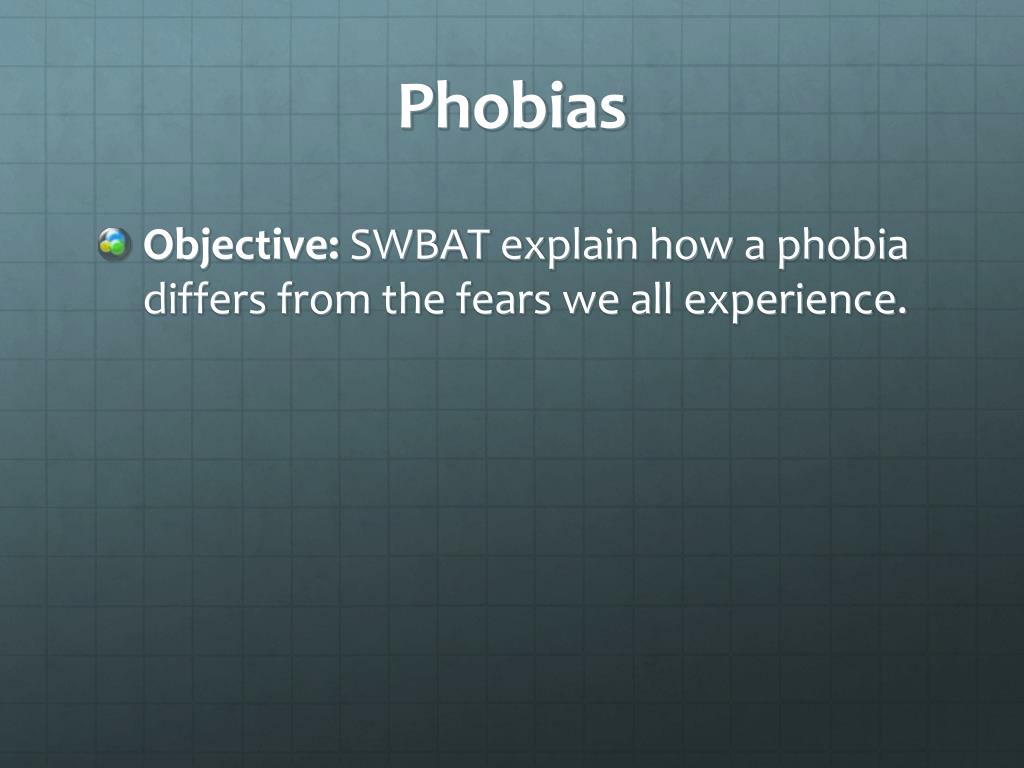 Phobias

Objective: SWBAT explain how a phobia differs from the fears we all experience.